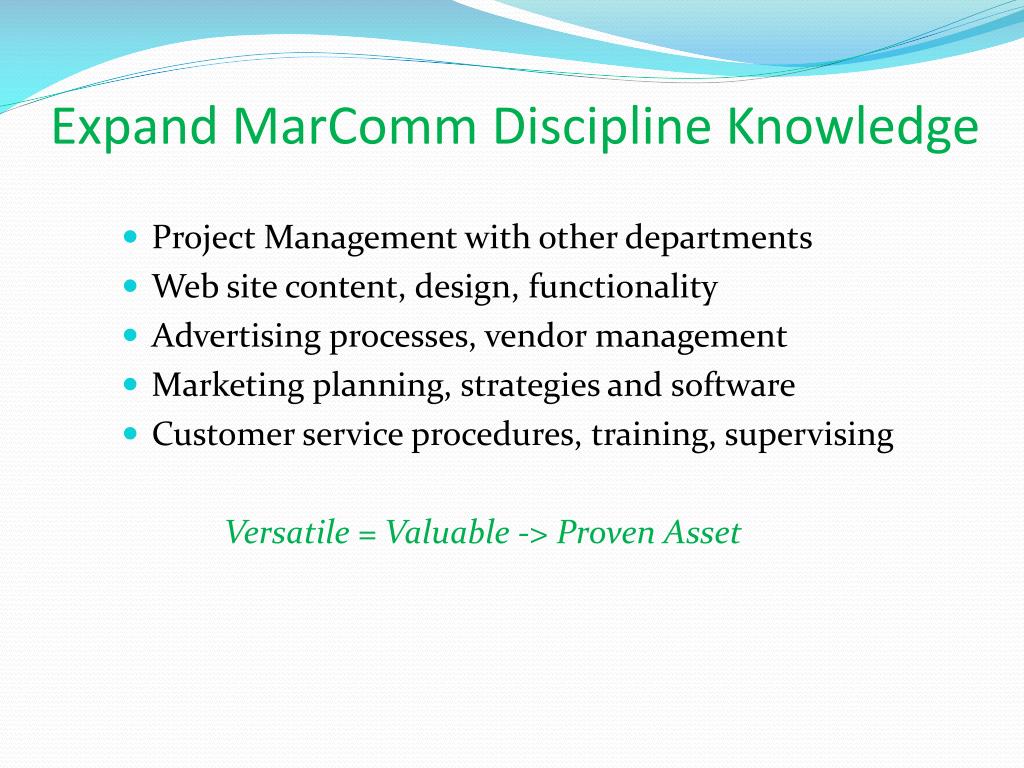 Expand MarComm Discipline Knowledge

• Project Management with other departments
• Web site content, design, functionality
• Advertising processes, vendor management
• Marketing planning, strategies and software
• Customer service procedures, training, supervising

Versatile = Valuable -> Proven Asset